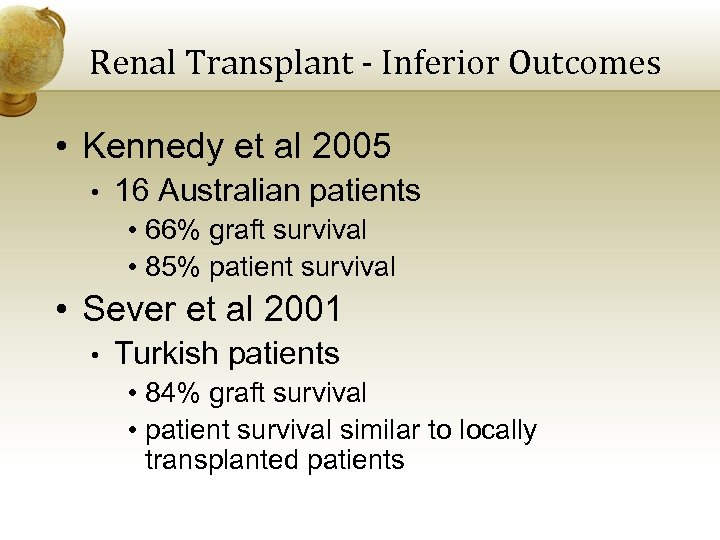 Renal Transplant - Inferior Outcomes

• Kennedy et al 2005
 • 16 Australian patients
  • 66% graft survival
  • 85% patient survival
• Sever et al 2001
 • Turkish patients
  • 84% graft survival
  • patient survival similar to locally transplanted patients